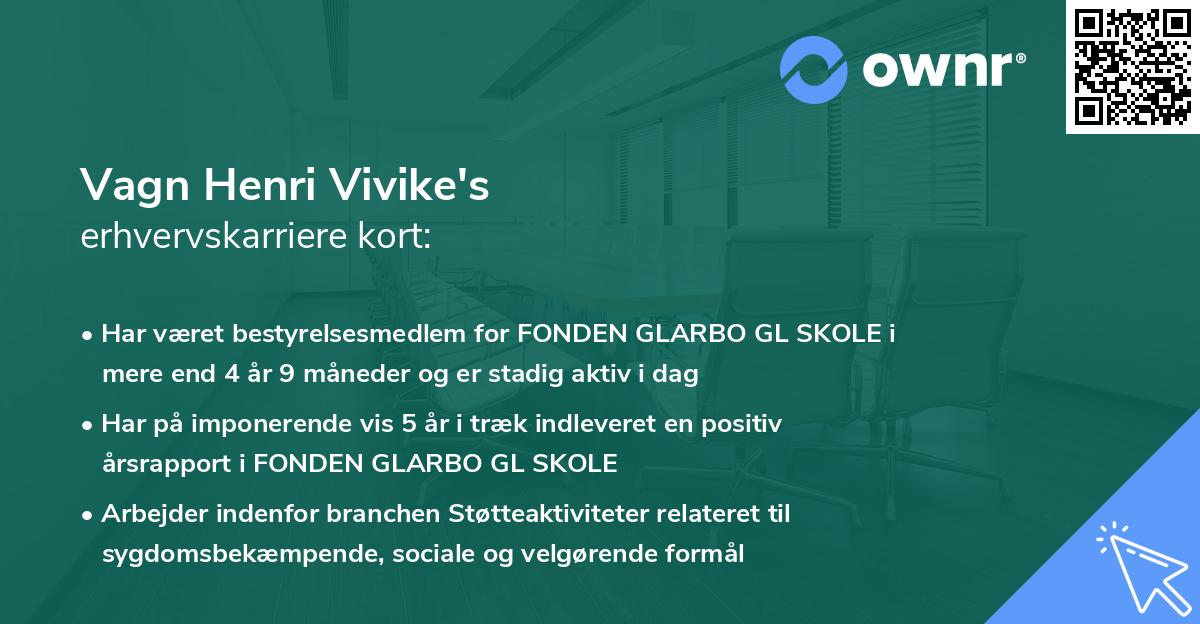 ownr®

Vagn Henri Vivike's
erhvervskarriere kort:

• Har været bestyrelsesmedlem for FONDEN GLARBO GL SKOLE i mere end 4 år 9 måneder og er stadig aktiv i dag

• Har på imponerende vis 5 år i træk indleveret en positiv årsrapport i FONDEN GLARBO GL SKOLE

• Arbejder indenfor branchen Støtteaktiviteter relateret til sygdomsbekæmpende, sociale og velgørende formål